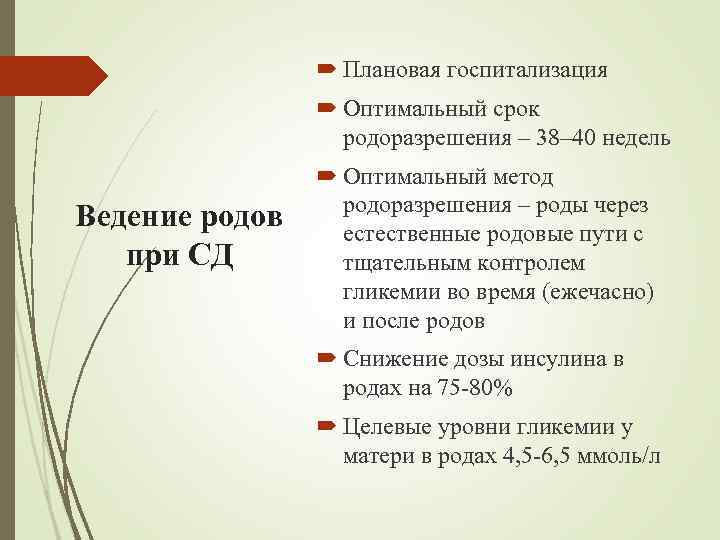 Ведение родов при СД

Плановая госпитализация

Оптимальный срок родоразрешения – 38–40 недель

Оптимальный метод родоразрешения – роды через естественные родовые пути с тщательным контролем гликемии во время (ежечасно) и после родов

Снижение дозы инсулина в родах на 75-80%

Целевые уровни гликемии у матери в родах 4,5-6,5 ммоль/л